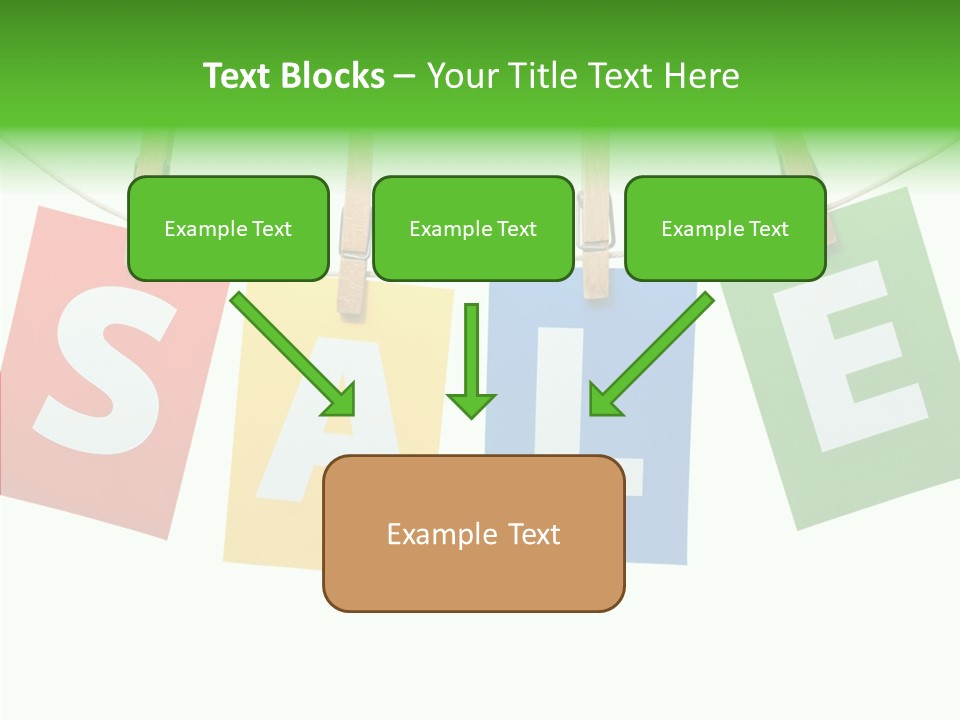 Text Blocks – Your Title Text Here

Example Text

Example Text

Example Text

SALE

Example Text